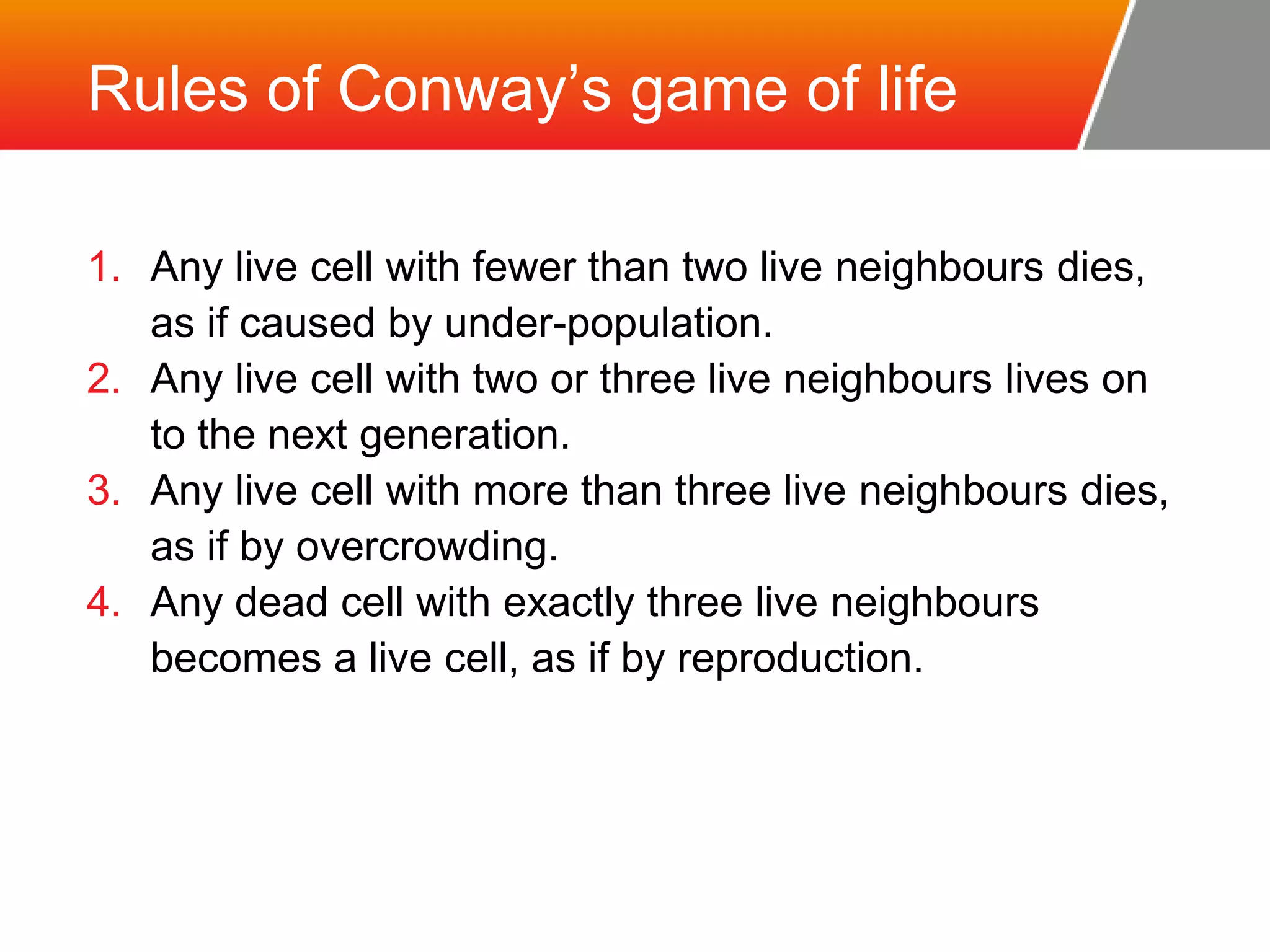 Rules of Conway’s game of life

1. Any live cell with fewer than two live neighbours dies, as if caused by under-population.
2. Any live cell with two or three live neighbours lives on to the next generation.
3. Any live cell with more than three live neighbours dies, as if by overcrowding.
4. Any dead cell with exactly three live neighbours becomes a live cell, as if by reproduction.